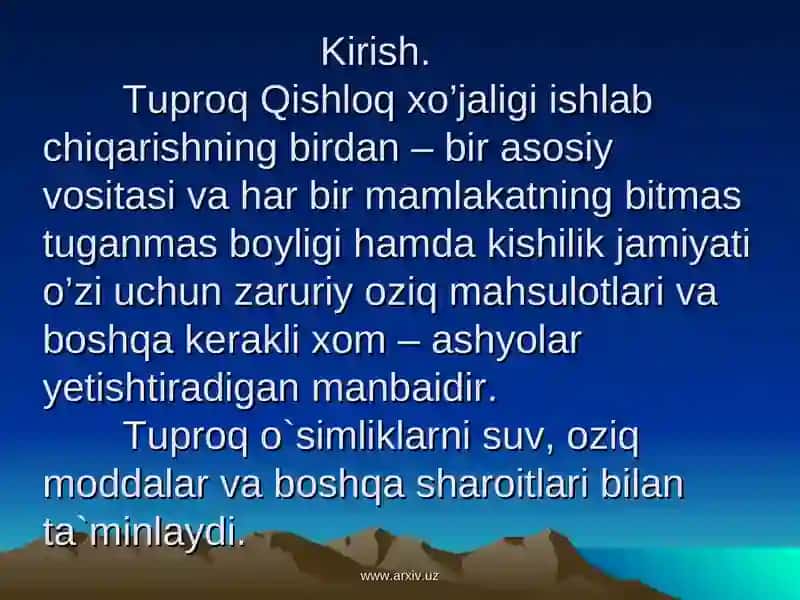 Kirish.

Tuproq Qishloq xo’jaligi ishlab chiqarishning birdan – bir asosiy vositasi va har bir mamlakatning bitmas tuganmas boyligi hamda kishilik jamiyati o’zi uchun zaruriy oziq mahsulotlari va boshqa kerakli xom – ashyolar yetishtiradigan manbaidir.

Tuproq o`simliklarni suv, oziq moddalar va boshqa sharoitlari bilan ta`minlaydi.

www.arxiv.uz